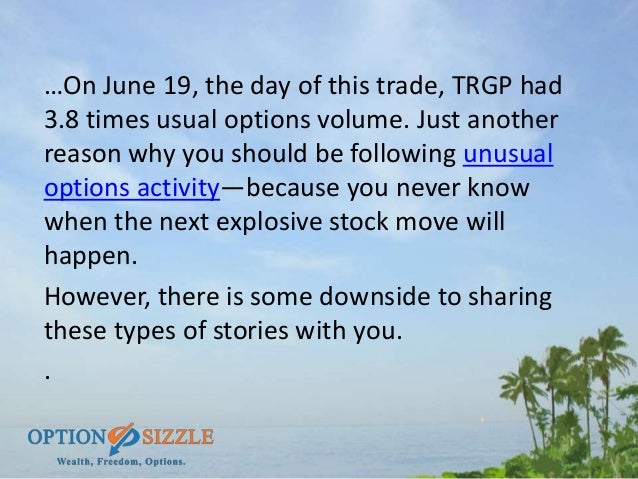 …On June 19, the day of this trade, TRGP had 3.8 times usual options volume. Just another reason why you should be following unusual options activity—because you never know when the next explosive stock move will happen.

However, there is some downside to sharing these types of stories with you.

.

OPTION SIZZLE
Wealth, Freedom, Options.